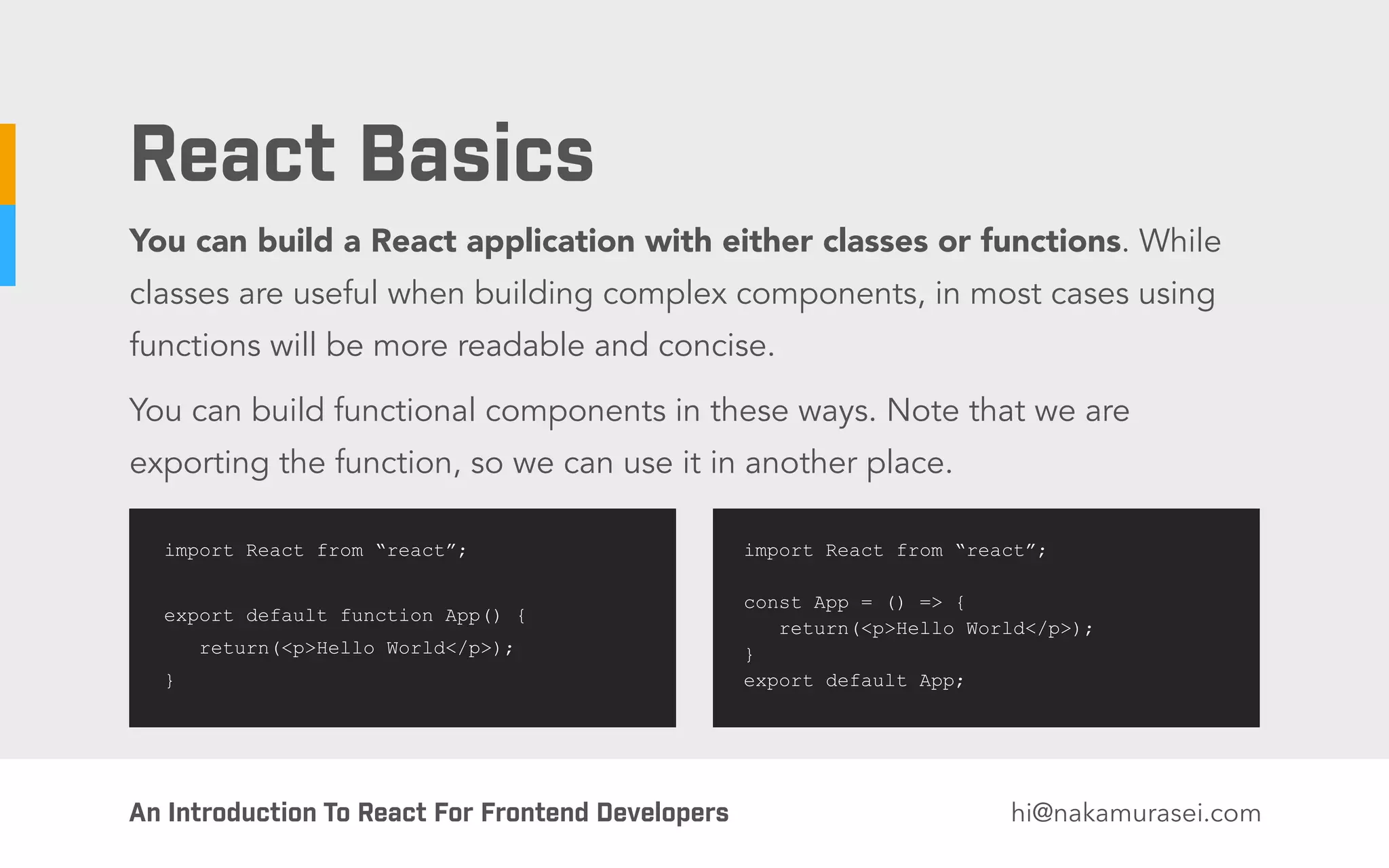 React Basics

You can build a React application with either classes or functions. While classes are useful when building complex components, in most cases using functions will be more readable and concise.

You can build functional components in these ways. Note that we are exporting the function, so we can use it in another place.

import React from “react”;

export default function App() {
  return(<p>Hello World</p>);
}

import React from “react”;

const App = () => {
  return(<p>Hello World</p>);
}
export default App;

An Introduction To React For Frontend Developers

hi@nakamurasei.com